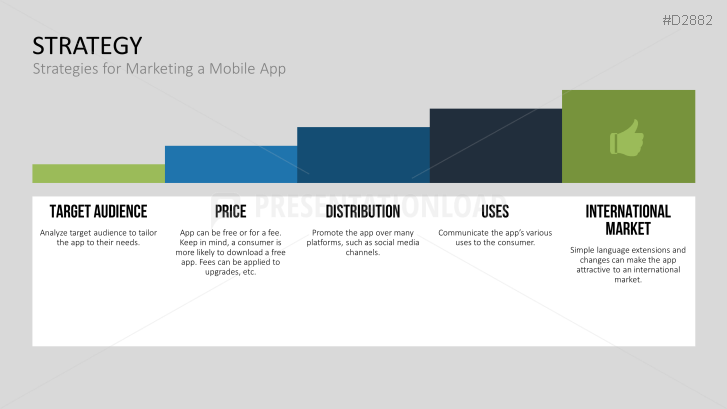 #D2882

STRATEGY
Strategies for Marketing a Mobile App

PRESENTATIONLOAD

TARGET AUDIENCE
Analyze target audience to tailor the app to their needs.

PRICE
App can be free or for a fee. Keep in mind, a consumer is more likely to download a free app. Fees can be applied to upgrades, etc.

DISTRIBUTION
Promote the app over many platforms, such as social media channels.

USES
Communicate the app's various uses to the consumer.

INTERNATIONAL MARKET
Simple language extensions and changes can make the app attractive to an international market.